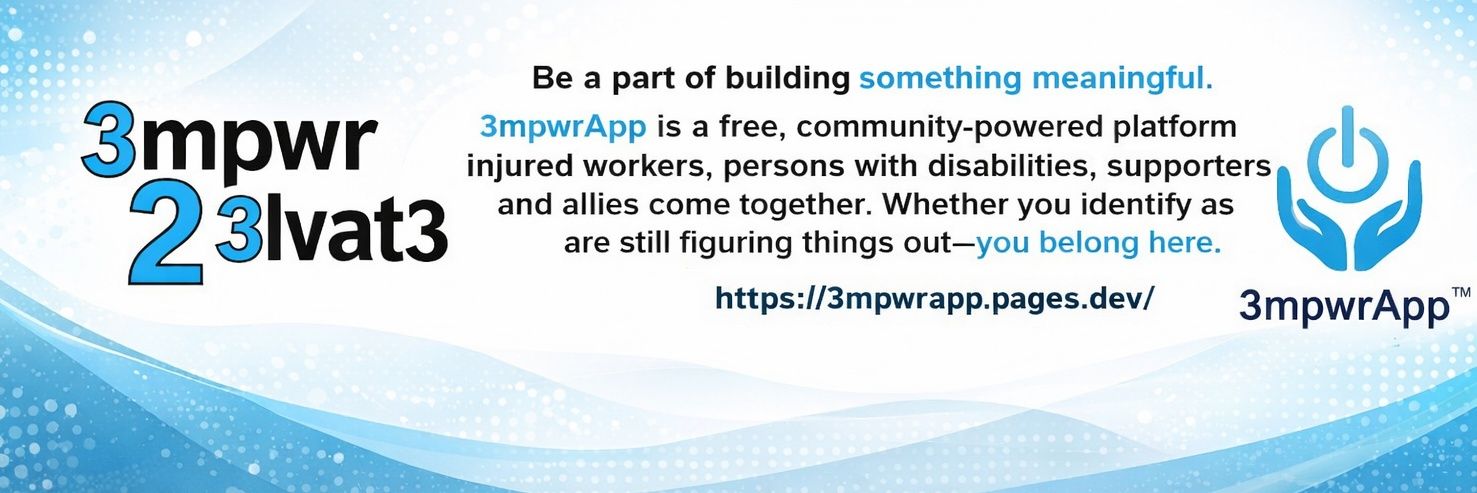 3mpwr
2 3lvat3

Be a part of building something meaningful.

3mpwrApp is a free, community-powered platform injured workers, persons with disabilities, supporters and allies come together. Whether you identify as are still figuring things out—you belong here.

https://3mpwrapp.pages.dev/

3mpwrApp™